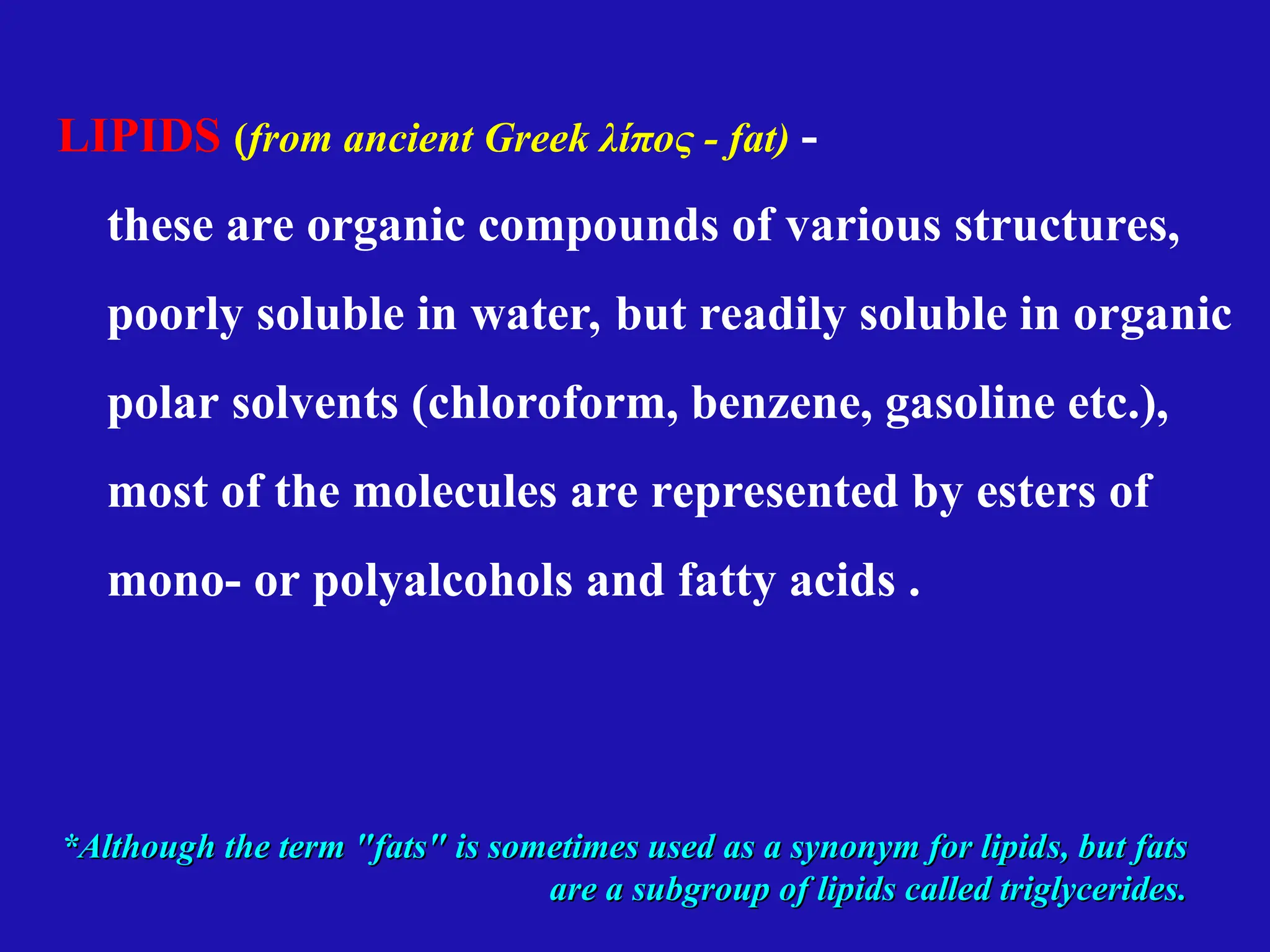 LIPIDS (from ancient Greek λίπος - fat) -

these are organic compounds of various structures, poorly soluble in water, but readily soluble in organic polar solvents (chloroform, benzene, gasoline etc.), most of the molecules are represented by esters of mono- or polyalcohols and fatty acids .

*Although the term "fats" is sometimes used as a synonym for lipids, but fats are a subgroup of lipids called triglycerides.